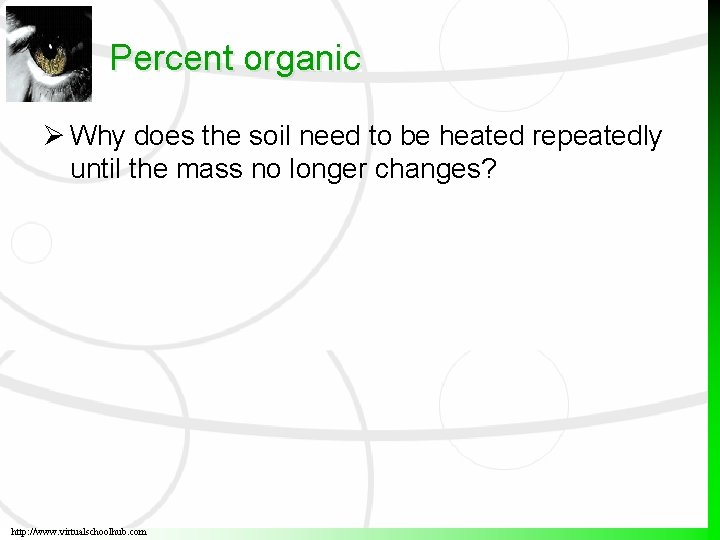 Percent organic

➢ Why does the soil need to be heated repeatedly until the mass no longer changes?

http://www.virtualschoolhub.com